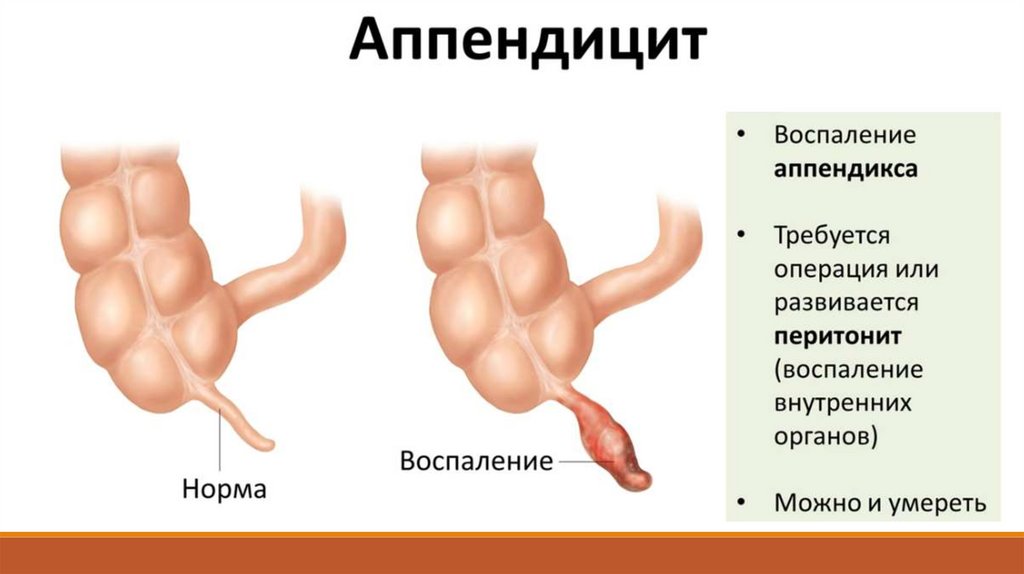 Аппендицит

Норма

Воспаление

• Воспаление аппендикса

• Требуется операция или развивается перитонит (воспаление внутренних органов)

• Можно и умереть